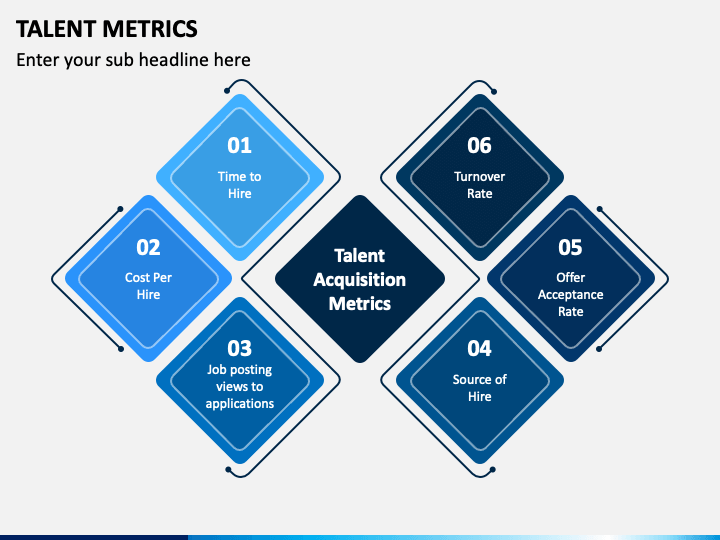 TALENT METRICS

Enter your sub headline here

01
Time to Hire

02
Cost Per Hire

03
Job posting views to applications

Talent Acquisition Metrics

06
Turnover Rate

05
Offer Acceptance Rate

04
Source of Hire